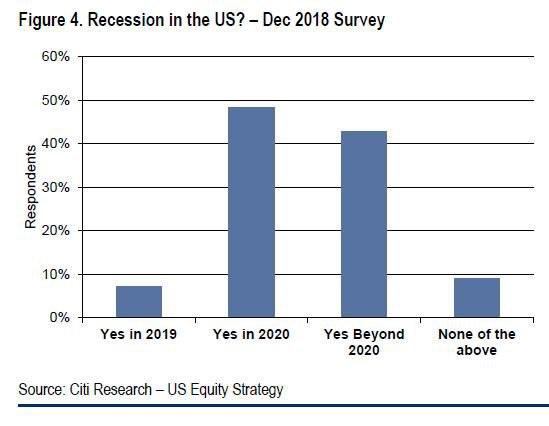 Figure 4. Recession in the US? – Dec 2018 Survey

60%
50%
40%
30%
20%
10%
0%

Respondents

Yes in 2019
Yes in 2020
Yes Beyond 2020
None of the above

Source: Citi Research – US Equity Strategy